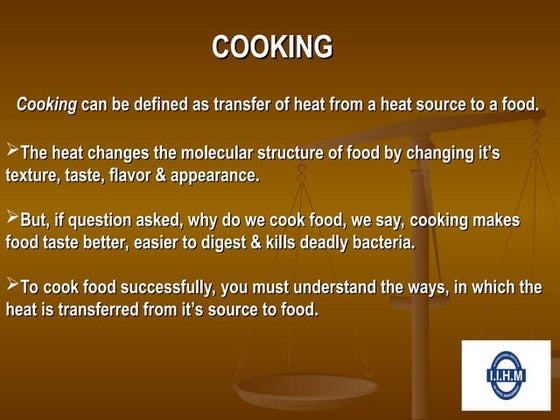 COOKING

Cooking can be defined as transfer of heat from a heat source to a food.

➢The heat changes the molecular structure of food by changing it's texture, taste, flavor & appearance.

➢But, if question asked, why do we cook food, we say, cooking makes food taste better, easier to digest & kills deadly bacteria.

➢To cook food successfully, you must understand the ways, in which the heat is transferred from it's source to food.

I.I.H.M